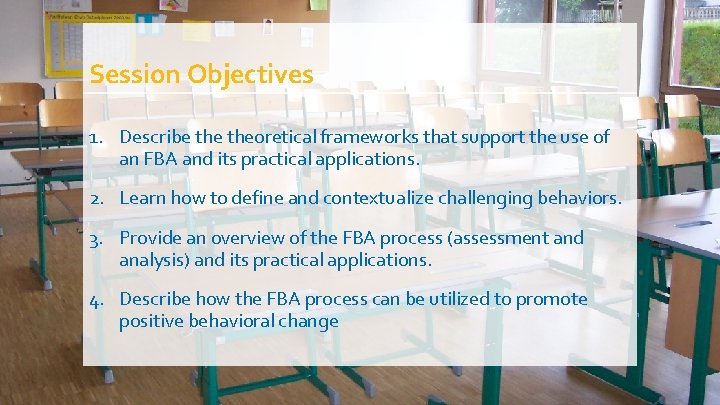 Session Objectives

1. Describe the theoretical frameworks that support the use of an FBA and its practical applications.

2. Learn how to define and contextualize challenging behaviors.

3. Provide an overview of the FBA process (assessment and analysis) and its practical applications.

4. Describe how the FBA process can be utilized to promote positive behavioral change